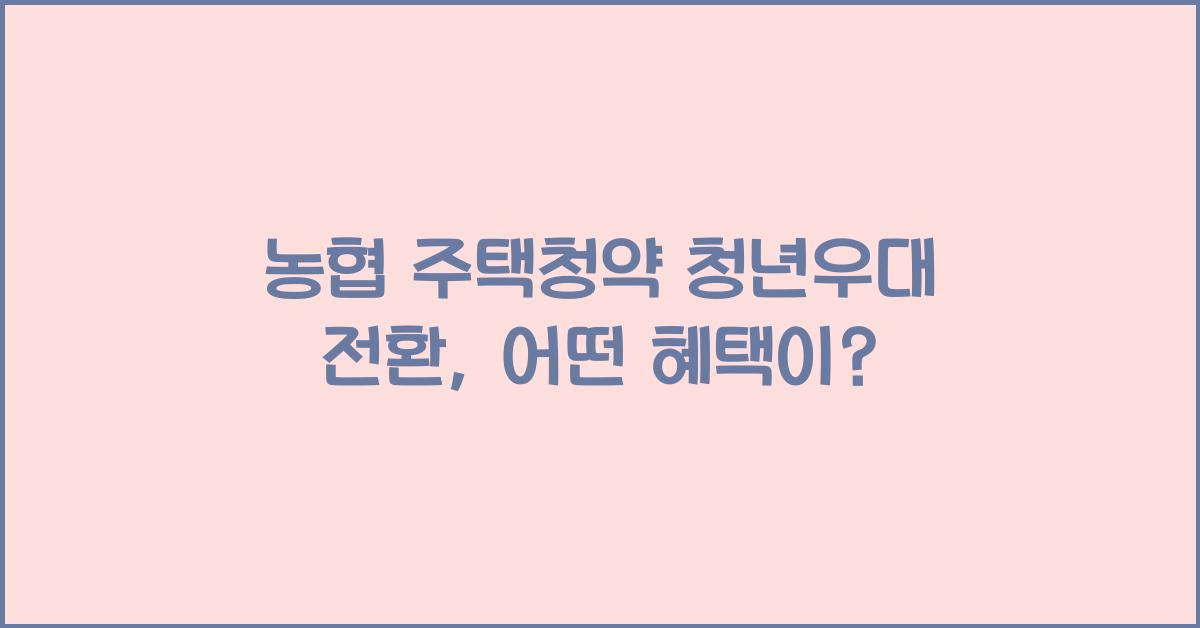 농협 주택청약 청년우대 전환, 어떤 혜택이?